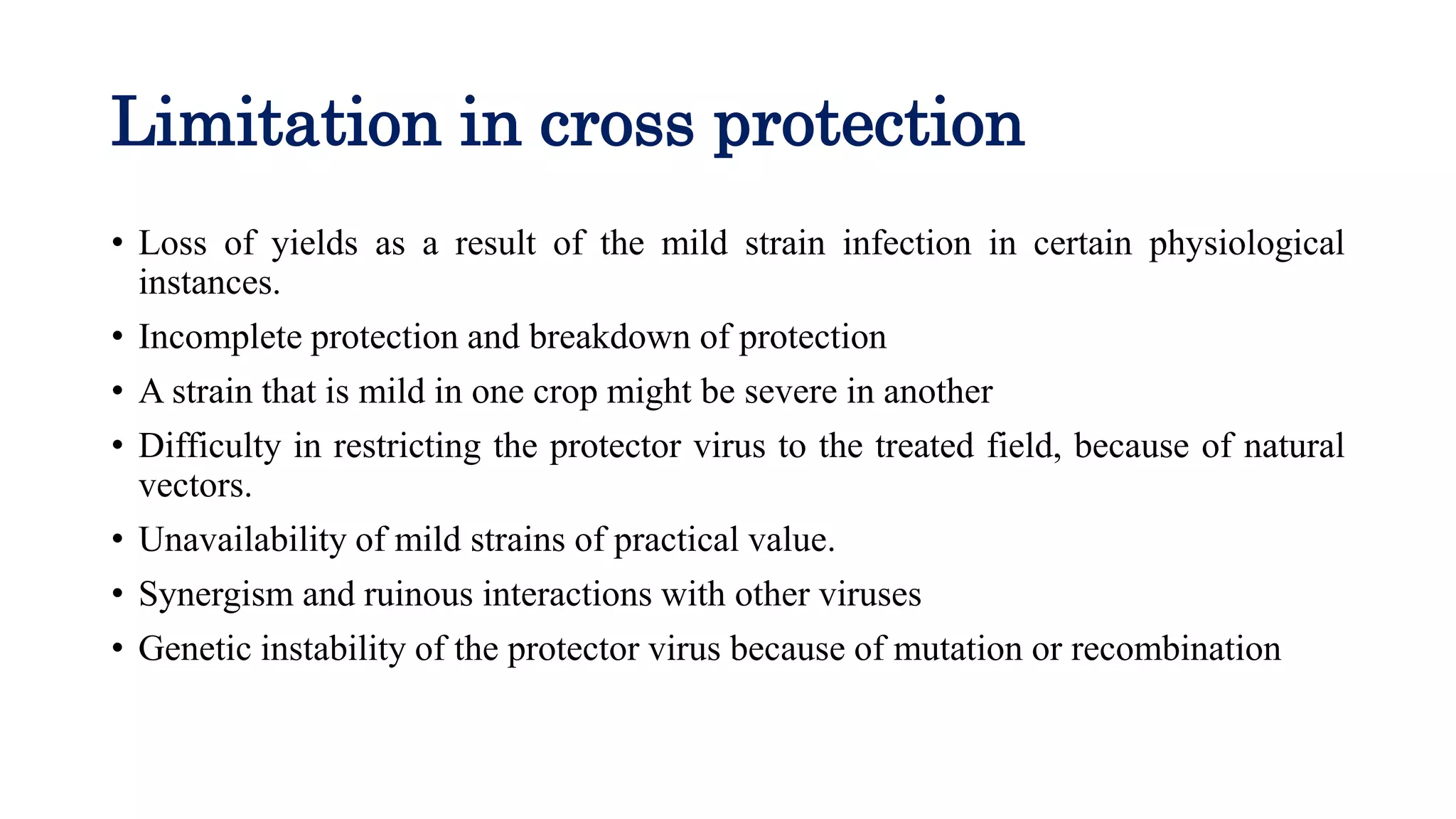 Limitation in cross protection

• Loss of yields as a result of the mild strain infection in certain physiological instances.

• Incomplete protection and breakdown of protection

• A strain that is mild in one crop might be severe in another

• Difficulty in restricting the protector virus to the treated field, because of natural vectors.

• Unavailability of mild strains of practical value.

• Synergism and ruinous interactions with other viruses

• Genetic instability of the protector virus because of mutation or recombination